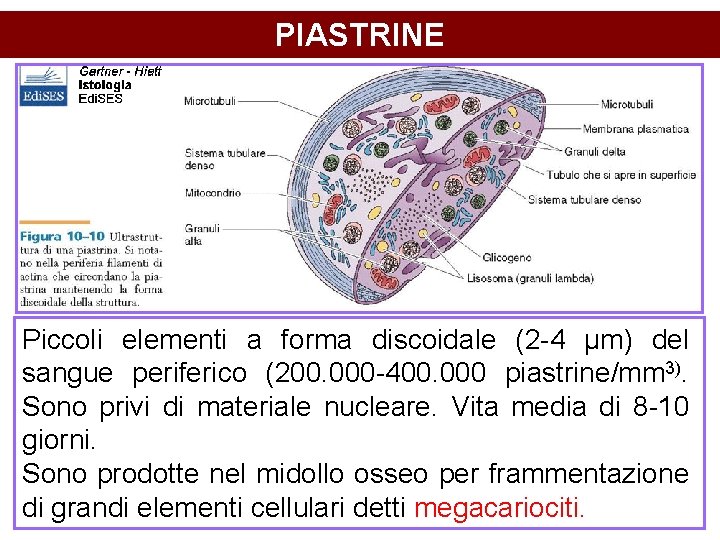 PIASTRINE

EdiSES

Gartner - Hiatt
Istologia
EdiSES

Microtubuli
Sistema tubulare denso
Mitocondrio
Granuli alfa

Microtubuli
Membrana plasmatica
Granuli delta
Tubulo che si apre in superficie
Sistema tubulare denso
Glicogeno
Lisosoma (granuli lambda)

Figura 10–10 Ultrastruttura di una piastrina. Si notano nella periferia filamenti di actina che circondano la piastrina mantenendo la forma discoidale della struttura.

Piccoli elementi a forma discoidale (2-4 μm) del sangue periferico (200.000-400.000 piastrine/mm$^{3)}$. Sono privi di materiale nucleare. Vita media di 8-10 giorni.
Sono prodotte nel midollo osseo per frammentazione di grandi elementi cellulari detti megacariociti.